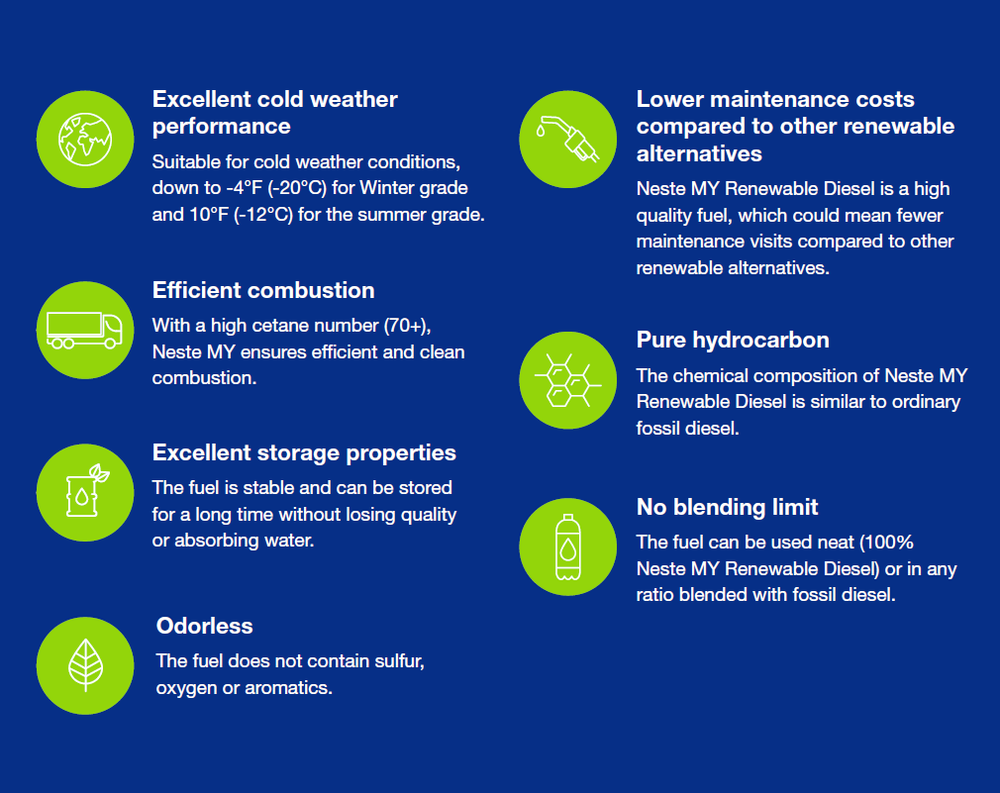 Excellent cold weather performance

Suitable for cold weather conditions, down to -4°F (-20°C) for Winter grade and 10°F (-12°C) for the summer grade.

Efficient combustion

With a high cetane number (70+), Neste MY ensures efficient and clean combustion.

Excellent storage properties

The fuel is stable and can be stored for a long time without losing quality or absorbing water.

Odorless

The fuel does not contain sulfur, oxygen or aromatics.

Lower maintenance costs compared to other renewable alternatives

Neste MY Renewable Diesel is a high quality fuel, which could mean fewer maintenance visits compared to other renewable alternatives.

Pure hydrocarbon

The chemical composition of Neste MY Renewable Diesel is similar to ordinary fossil diesel.

No blending limit

The fuel can be used neat (100% Neste MY Renewable Diesel) or in any ratio blended with fossil diesel.